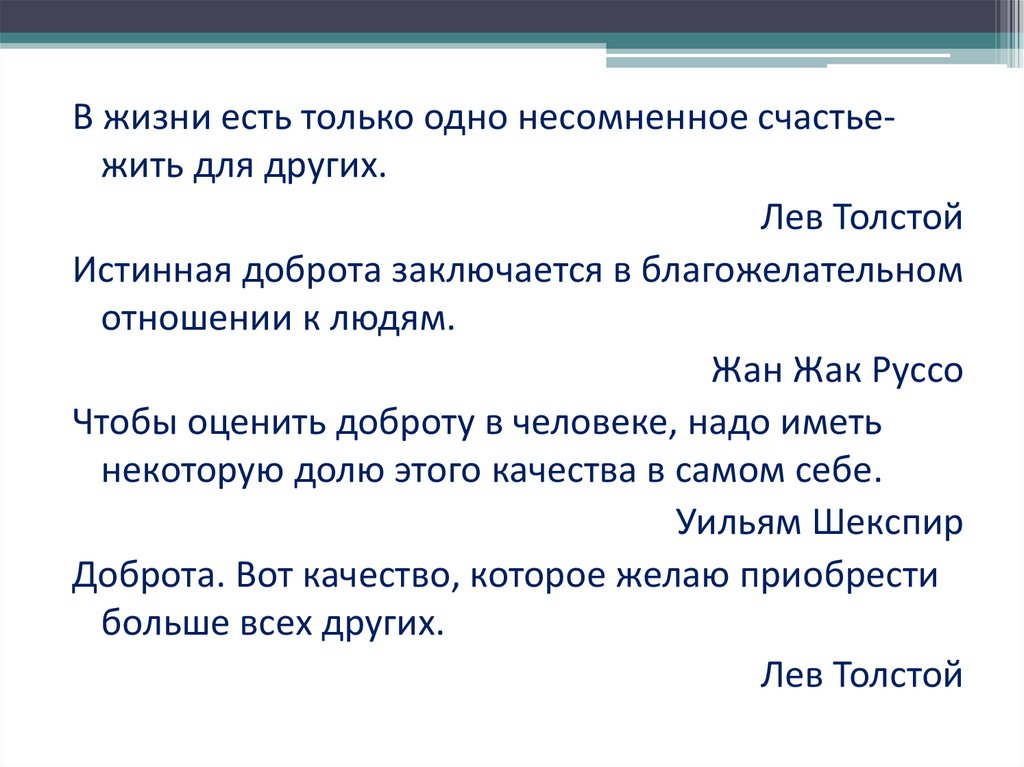 В жизни есть только одно несомненное счастье- жить для других.

Лев Толстой

Истинная доброта заключается в благожелательном отношении к людям.

Жан Жак Руссо

Чтобы оценить доброту в человеке, надо иметь некоторую долю этого качества в самом себе.

Уильям Шекспир

Доброта. Вот качество, которое желаю приобрести больше всех других.

Лев Толстой